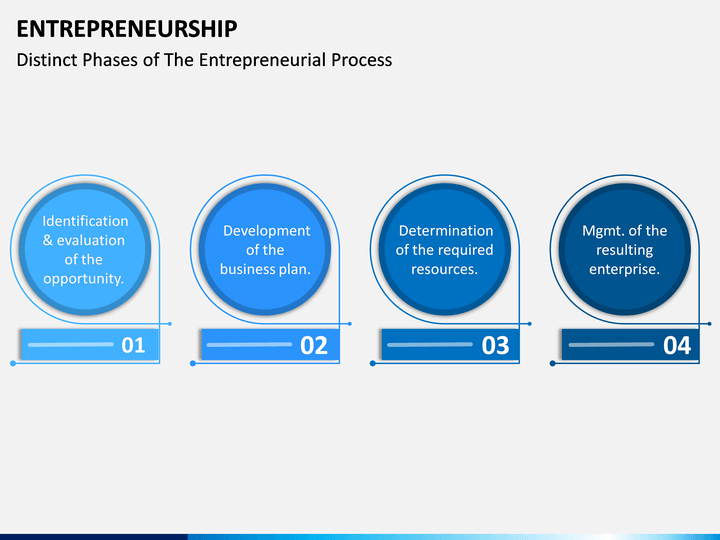 ENTREPRENEURSHIP

Distinct Phases of The Entrepreneurial Process

Identification & evaluation of the opportunity.

01

Development of the business plan.

02

Determination of the required resources.

03

Mgmt. of the resulting enterprise.

04